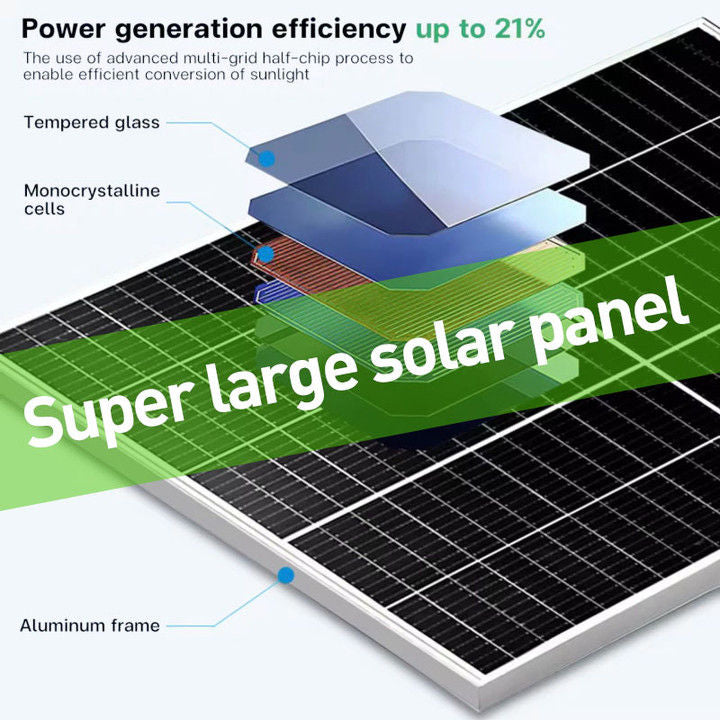 Power generation efficiency up to 21%

The use of advanced multi-grid half-chip process to enable efficient conversion of sunlight

Tempered glass

Monocrystalline cells

Super large solar panel

Aluminum frame